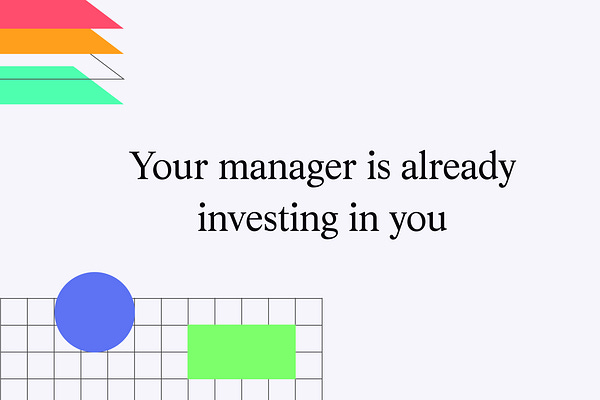 Your manager is already investing in you